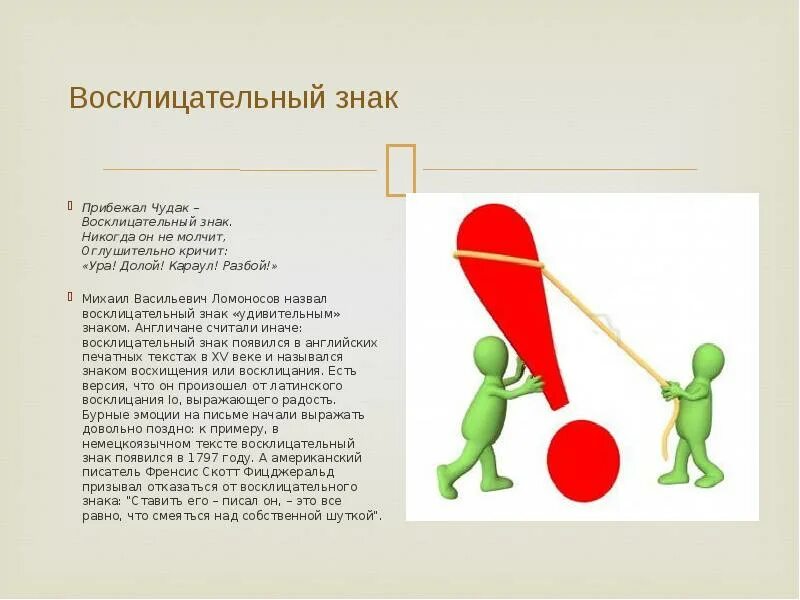 Восклицательный знак

Прибежал Чудак –
Восклицательный знак.
Никогда он не молчит,
Оглушительно кричит:
«Ура! Долой! Караул! Разбой!»

Михаил Васильевич Ломоносов назвал восклицательный знак «удивительным» знаком. Англичане считали иначе: восклицательный знак появился в английских печатных текстах в XV веке и назывался знаком восхищения или восклицания. Есть версия, что он произошел от латинского восклицания Io, выражающего радость. Бурные эмоции на письме начали выражать довольно поздно: к примеру, в немецкоязычном тексте восклицательный знак появился в 1797 году. А американский писатель Френсис Скотт Фицджеральд призывал отказаться от восклицательного знака: "Ставить его – писал он, – это все равно, что смеяться над собственной шуткой".